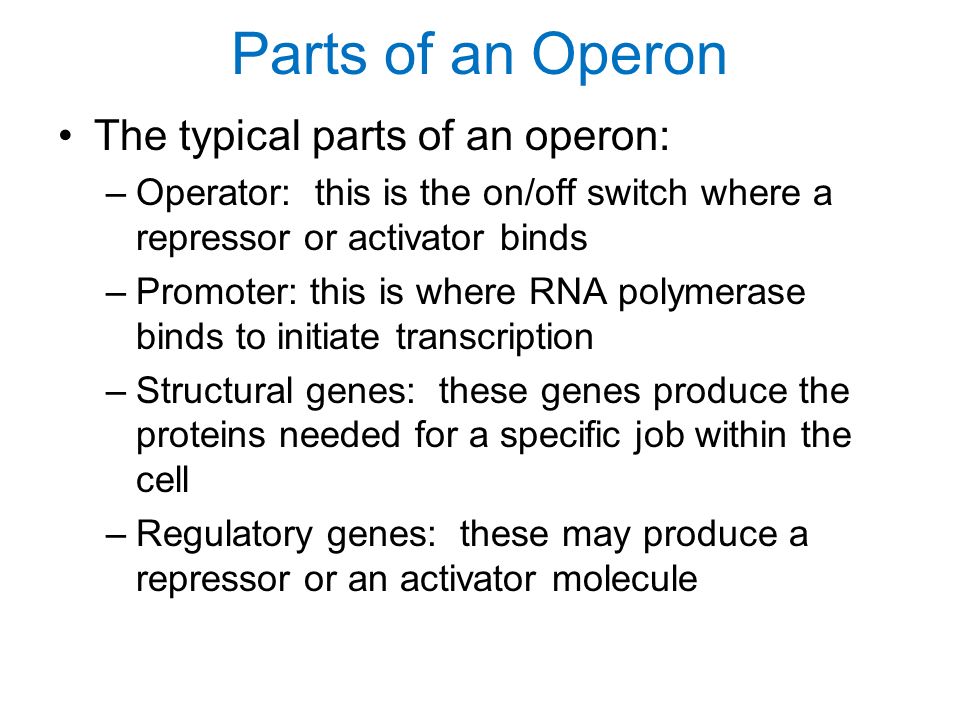 Parts of an Operon

• The typical parts of an operon:
– Operator: this is the on/off switch where a repressor or activator binds
– Promoter: this is where RNA polymerase binds to initiate transcription
– Structural genes: these genes produce the proteins needed for a specific job within the cell
– Regulatory genes: these may produce a repressor or an activator molecule